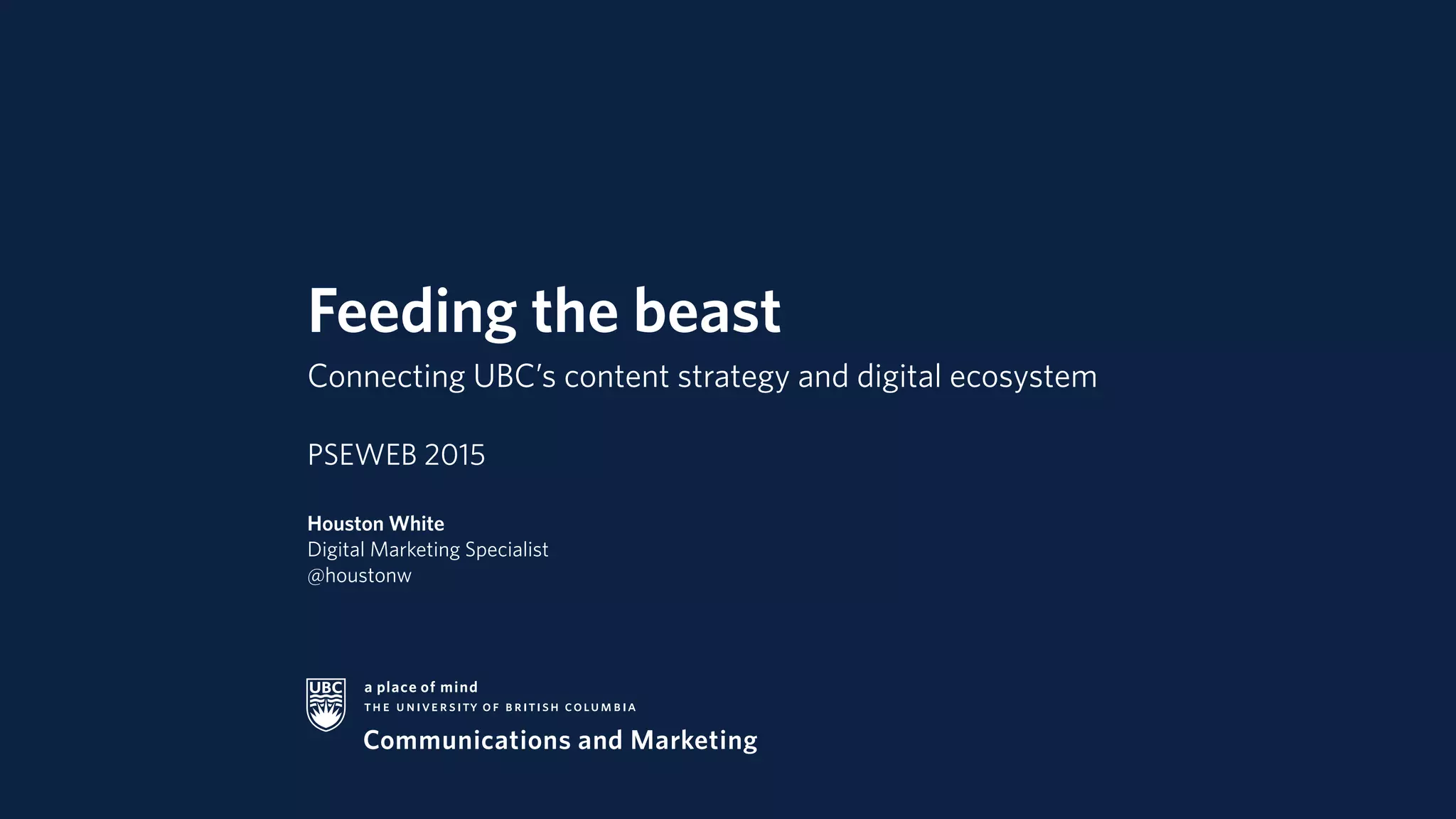 Feeding the beast

Connecting UBC's content strategy and digital ecosystem

PSEWEB 2015

Houston White
Digital Marketing Specialist
@houstonw

UBC

a place of mind
THE UNIVERSITY OF BRITISH COLUMBIA
Communications and Marketing